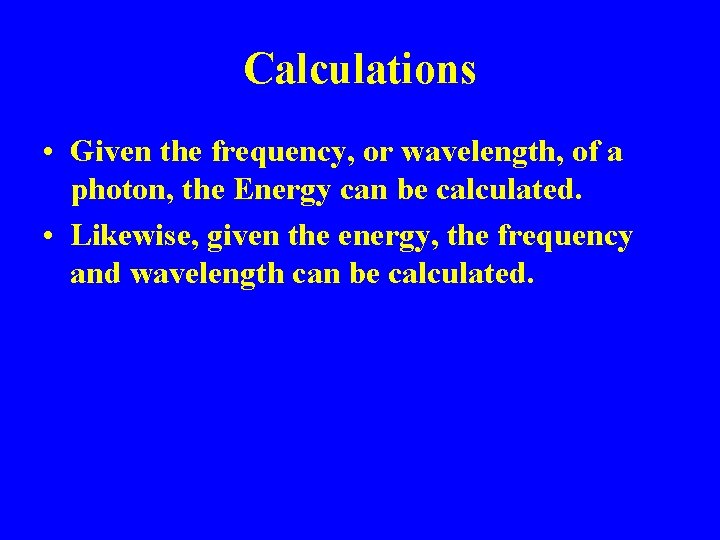 Calculations

• Given the frequency, or wavelength, of a photon, the Energy can be calculated.

• Likewise, given the energy, the frequency and wavelength can be calculated.